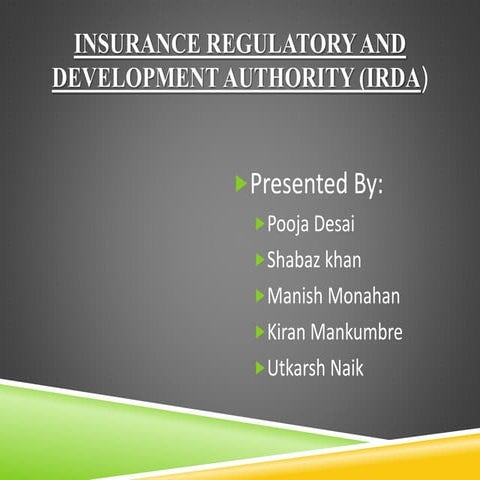 INSURANCE REGULATORY AND DEVELOPMENT AUTHORITY (IRDA)

Presented By:

Pooja Desai

Shabaz khan

Manish Monahan

Kiran Mankumbre

Utkarsh Naik